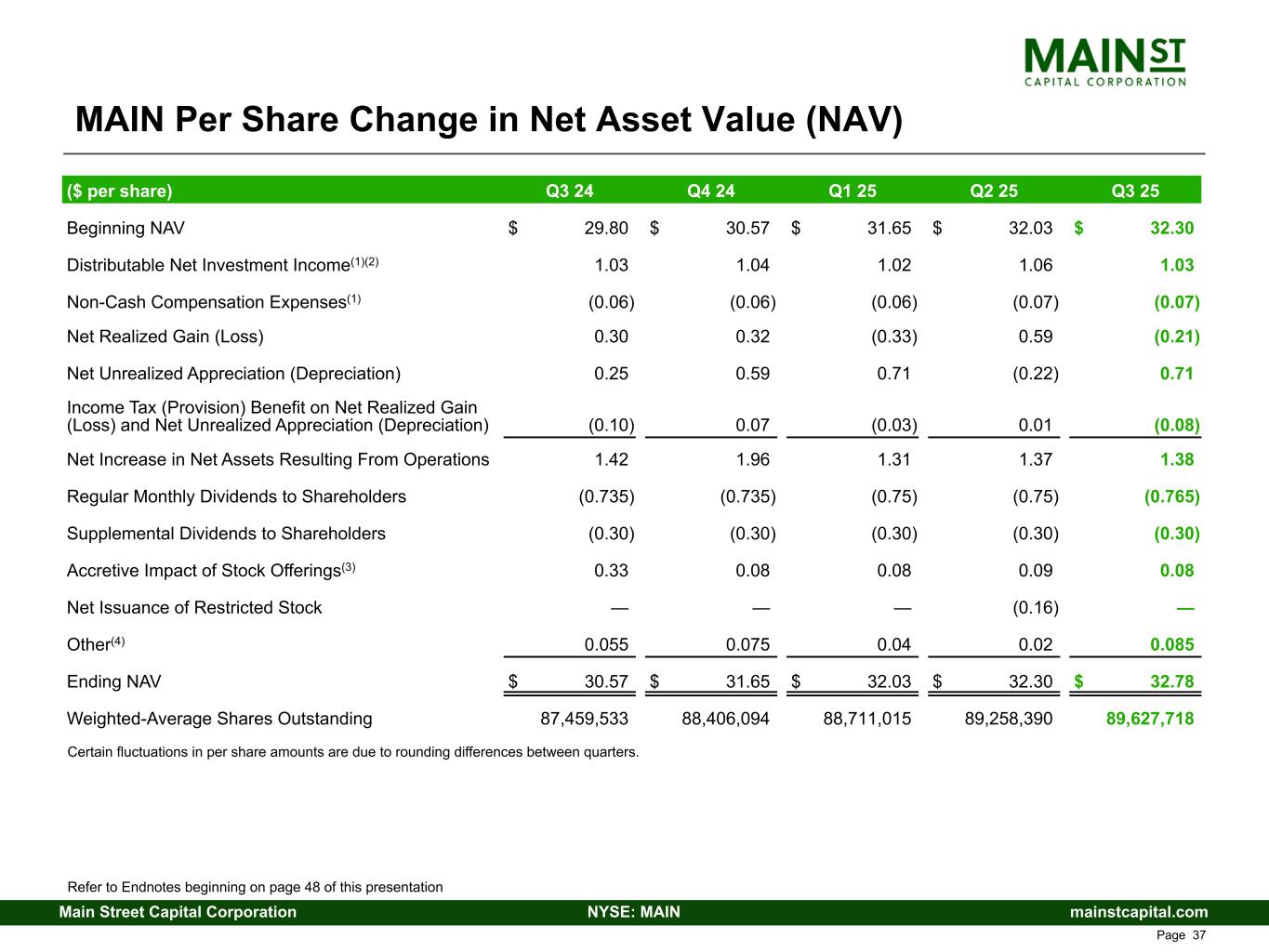 MAIN ST CAPITAL CORPORATION

MAIN Per Share Change in Net Asset Value (NAV)

| ($ per share) | Q3 24 | Q4 24 | Q1 25 | Q2 25 | Q3 25 |
|---|---|---|---|---|---|
| Beginning NAV | $ 29.80 | $ 30.57 | $ 31.65 | $ 32.03 | $ 32.30 |
| Distributable Net Investment Income$^{(1)(2)}$ | 1.03 | 1.04 | 1.02 | 1.06 | 1.03 |
| Non-Cash Compensation Expenses$^{(1)}$ | (0.06) | (0.06) | (0.06) | (0.07) | (0.07) |
| Net Realized Gain (Loss) | 0.30 | 0.32 | (0.33) | 0.59 | (0.21) |
| Net Unrealized Appreciation (Depreciation) | 0.25 | 0.59 | 0.71 | (0.22) | 0.71 |
| Income Tax (Provision) Benefit on Net Realized Gain (Loss) and Net Unrealized Appreciation (Depreciation) | (0.10) | 0.07 | (0.03) | 0.01 | (0.08) |
| Net Increase in Net Assets Resulting From Operations | 1.42 | 1.96 | 1.31 | 1.37 | 1.38 |
| Regular Monthly Dividends to Shareholders | (0.735) | (0.735) | (0.75) | (0.75) | (0.765) |
| Supplemental Dividends to Shareholders | (0.30) | (0.30) | (0.30) | (0.30) | (0.30) |
| Accretive Impact of Stock Offerings$^{(3)}$ | 0.33 | 0.08 | 0.08 | 0.09 | 0.08 |
| Net Issuance of Restricted Stock | — | — | — | (0.16) | — |
| Other$^{(4)}$ | 0.055 | 0.075 | 0.04 | 0.02 | 0.085 |
| Ending NAV | $ 30.57 | $ 31.65 | $ 32.03 | $ 32.30 | $ 32.78 |
| Weighted-Average Shares Outstanding | 87,459,533 | 88,406,094 | 88,711,015 | 89,258,390 | 89,627,718 |

Certain fluctuations in per share amounts are due to rounding differences between quarters.

Refer to Endnotes beginning on page 48 of this presentation

Main Street Capital Corporation NYSE: MAIN mainstcapital.com

Page 37